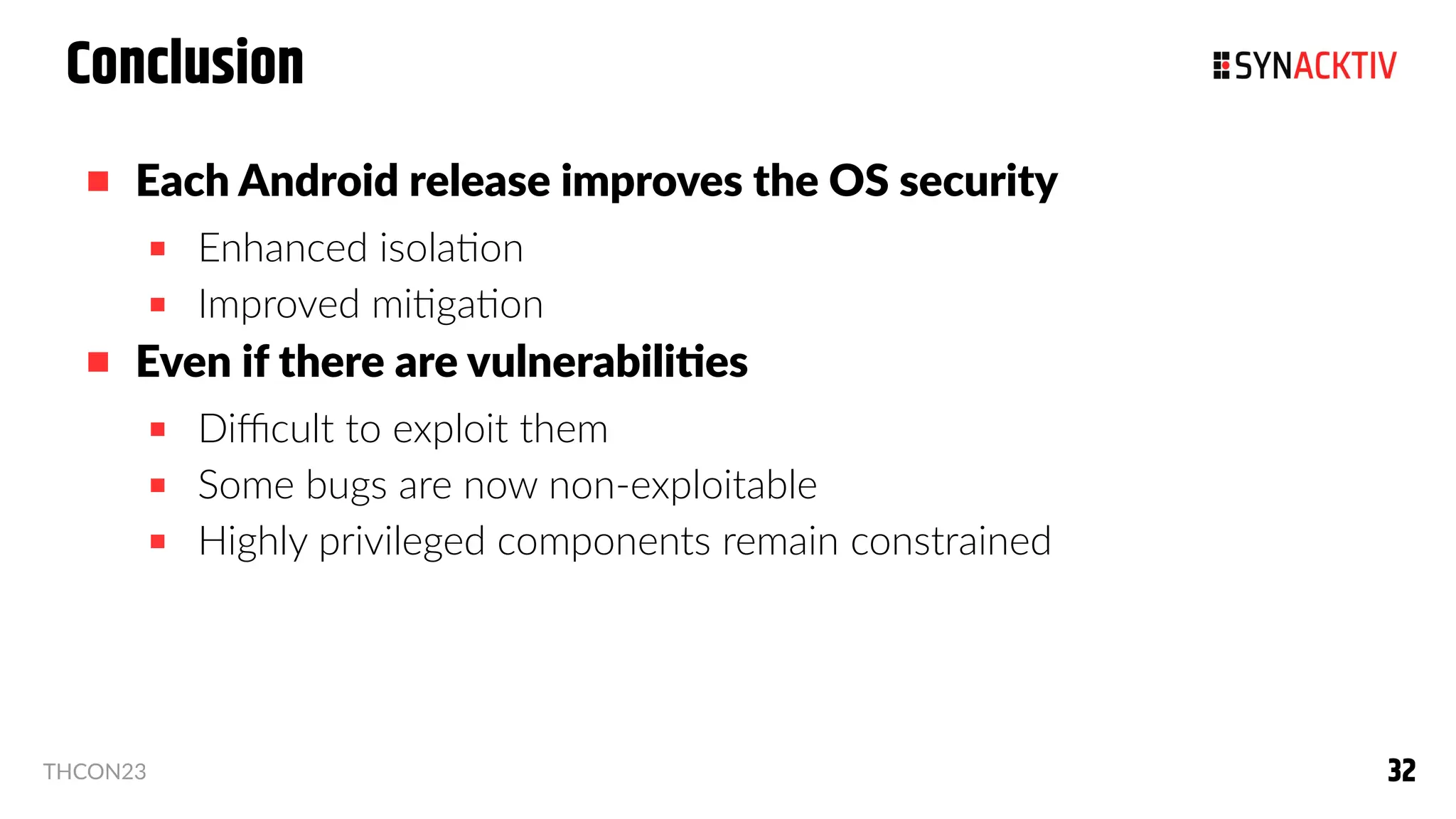 Conclusion

SYNACKTIV

Each Android release improves the OS security

Enhanced isolation

Improved mitigation

Even if there are vulnerabilities

Difficult to exploit them

Some bugs are now non-exploitable

Highly privileged components remain constrained

THCON23

32